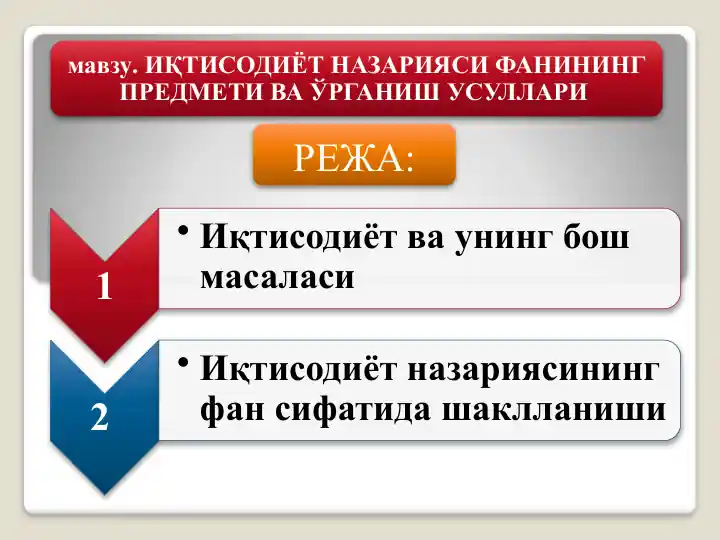 мавзу. ИҚТИСОДИЁТ НАЗАРИЯСИ ФАНИНИНГ ПРЕДМЕТИ ВА ЎРГАНИШ УСУЛЛАРИ

РЕЖА:

1

• Иқтисодиёт ва унинг бош масаласи

2

• Иқтисодиёт назариясининг фан сифатида шаклланиши